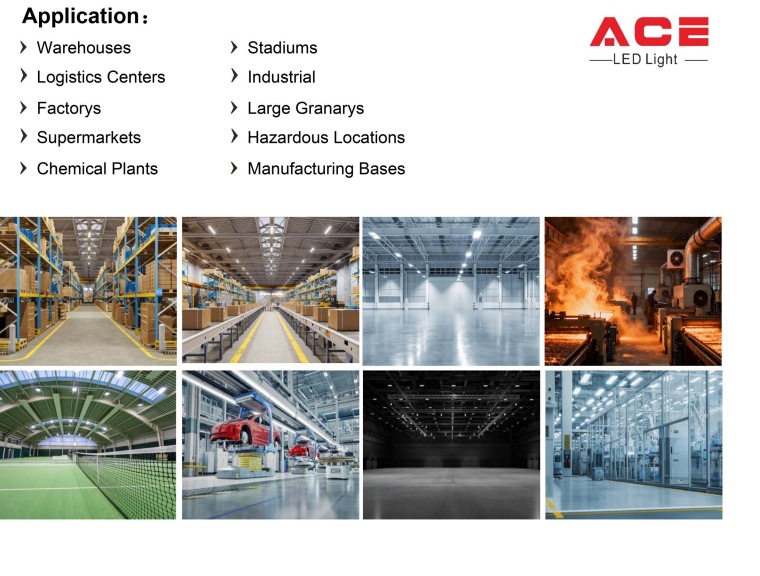 Application：

› Warehouses
› Logistics Centers
› Factorys
› Supermarkets
› Chemical Plants

› Stadiums
› Industrial
› Large Granarys
› Hazardous Locations
› Manufacturing Bases

ACE
LED Light